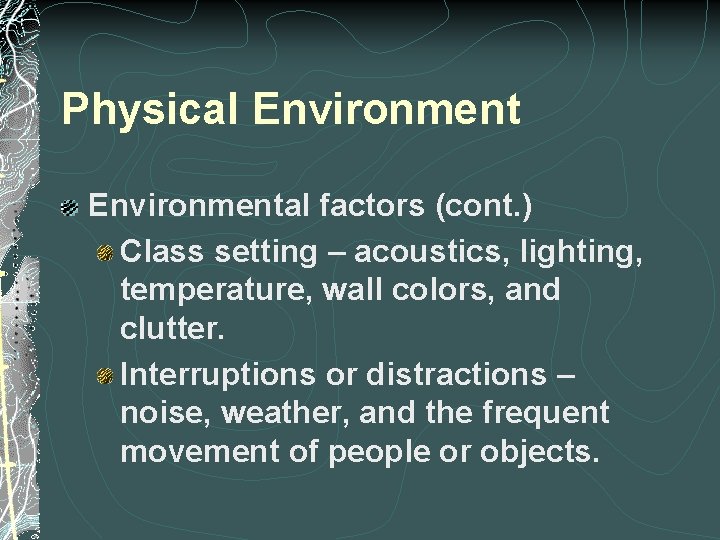 Physical Environment

Environmental factors (cont.)

Class setting – acoustics, lighting, temperature, wall colors, and clutter.

Interruptions or distractions – noise, weather, and the frequent movement of people or objects.